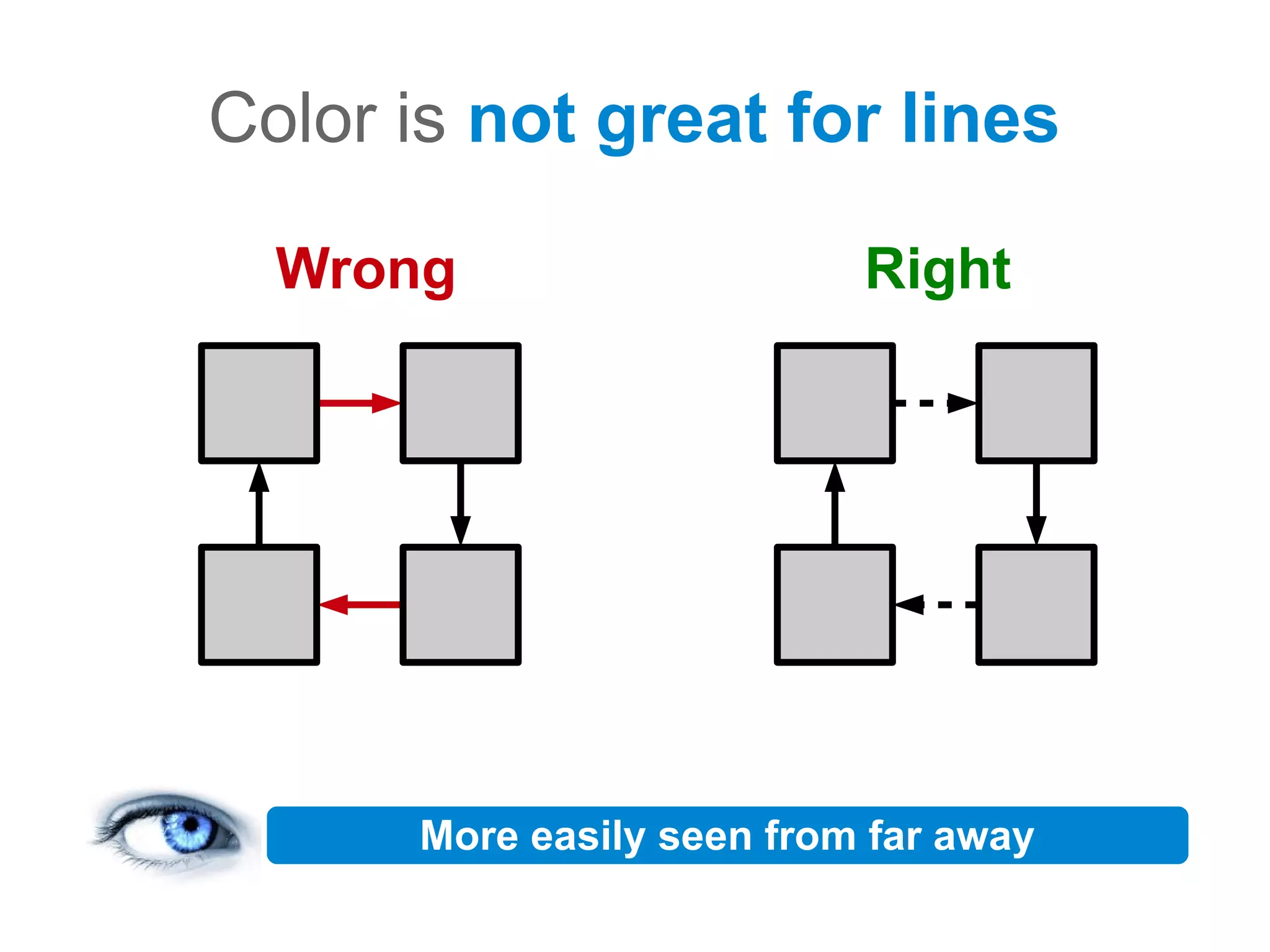 Color is not great for lines

Wrong

Right

More easily seen from far away